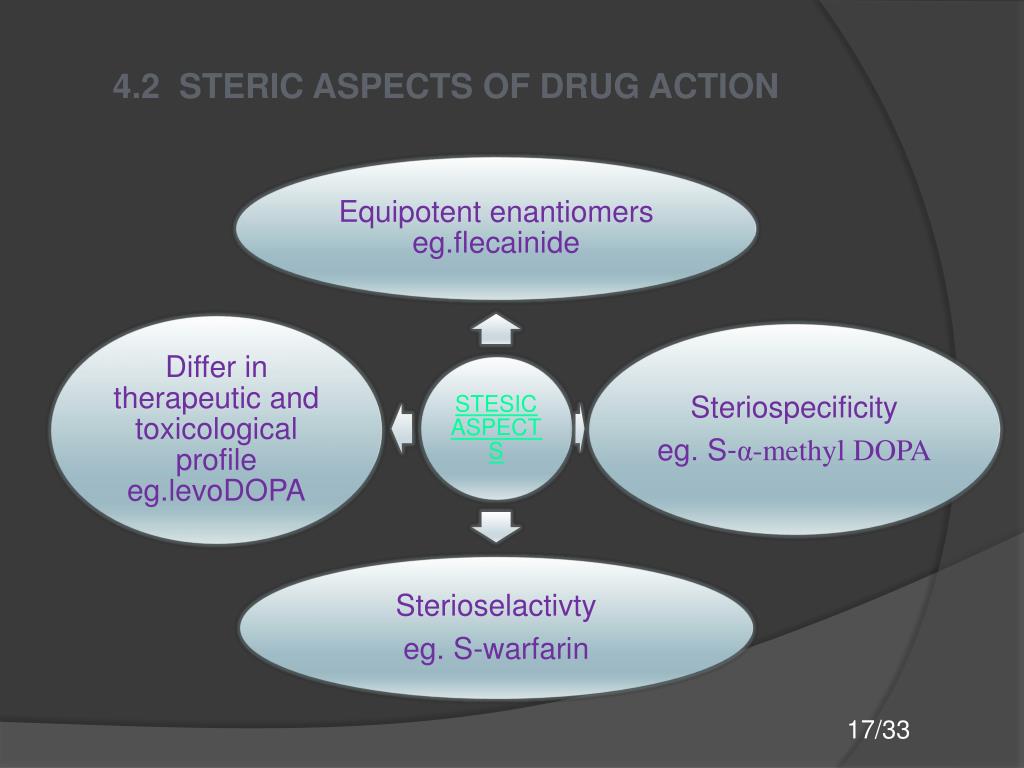 4.2 STERIC ASPECTS OF DRUG ACTION

Equipotent enantiomers eg.flecainide

Differ in therapeutic and toxicological profile eg.levoDOPA

STESIC ASPECTS

Steriospecificity

eg. S-α-methyl DOPA

Sterioselactivty

eg. S-warfarin

17/33